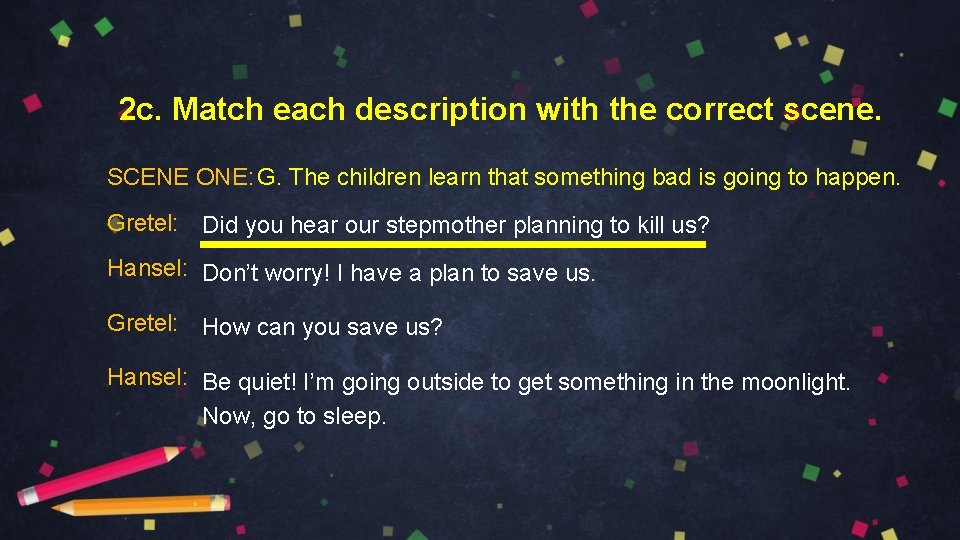 2c. Match each description with the correct scene.

SCENE ONE: G. The children learn that something bad is going to happen.

Gretel: Did you hear our stepmother planning to kill us?

Hansel: Don't worry! I have a plan to save us.

Gretel: How can you save us?

Hansel: Be quiet! I'm going outside to get something in the moonlight. Now, go to sleep.